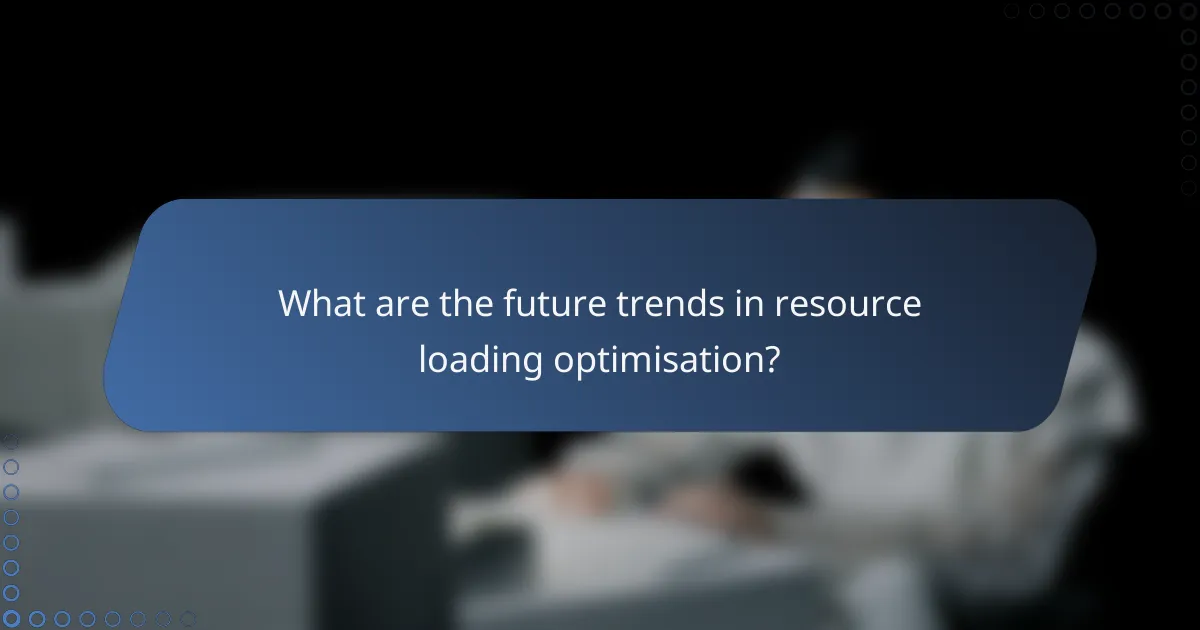 What are the future trends in resource loading optimisation?